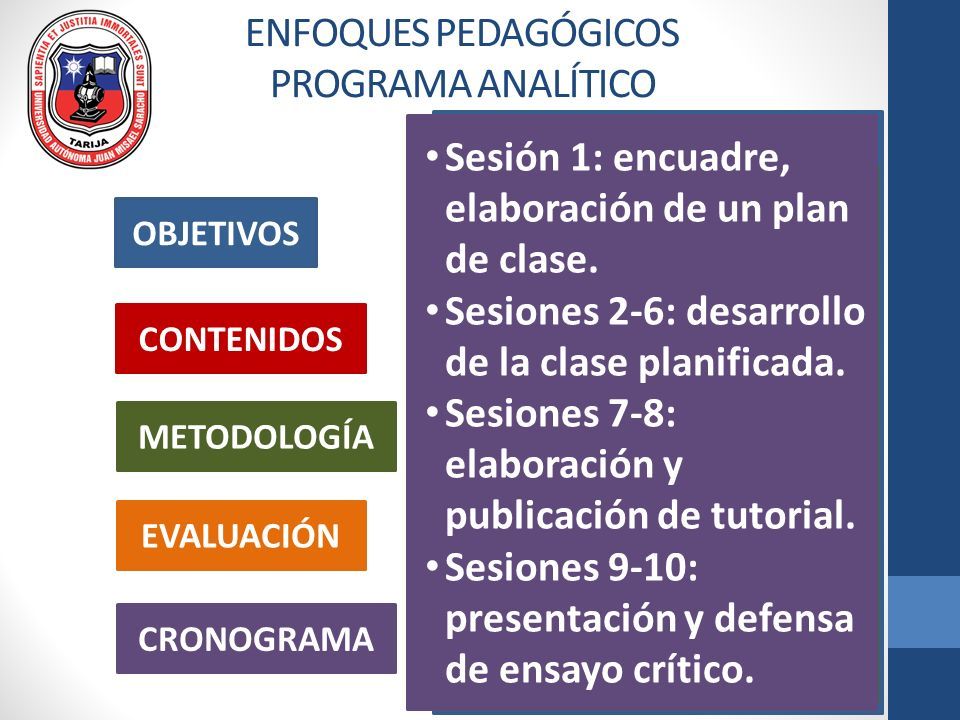 SAPIENTIA ET JUSTITIA IMMORTALES SUNT
UNIVERSIDAD AUTÓNOMA JUAN MISAEL SARACHO
TARIJA

ENFOQUES PEDAGÓGICOS
PROGRAMA ANALÍTICO

OBJETIVOS

CONTENIDOS

METODOLOGÍA

EVALUACIÓN

CRONOGRAMA

• Sesión 1: encuadre, elaboración de un plan de clase.
• Sesiones 2-6: desarrollo de la clase planificada.
• Sesiones 7-8: elaboración y publicación de tutorial.
• Sesiones 9-10: presentación y defensa de ensayo crítico.